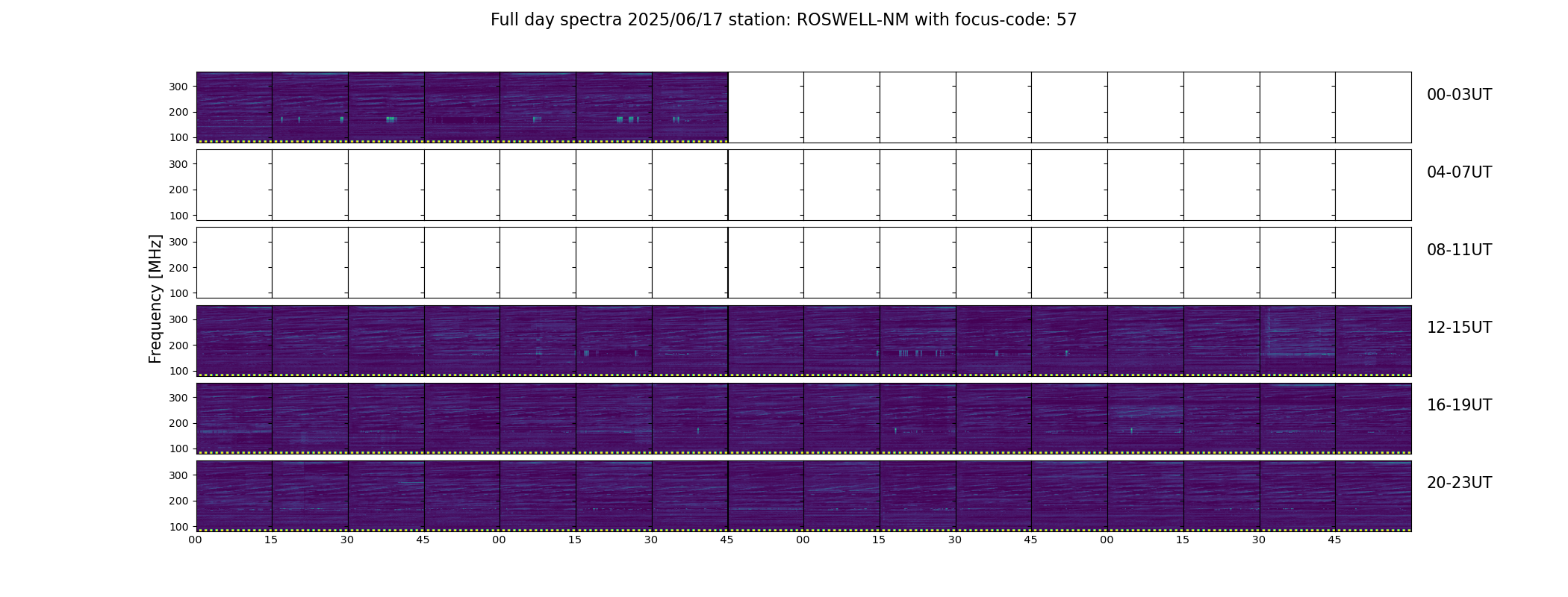 Full day spectra 2025/06/17 station: ROSWELL-NM with focus-code: 57

Frequency [MHz]

300
200
100
00-03UT

300
200
100
04-07UT

300
200
100
08-11UT

300
200
100
12-15UT

300
200
100
16-19UT

300
200
100
20-23UT

00 15 30 45 00 15 30 45 00 15 30 45 00 15 30 45